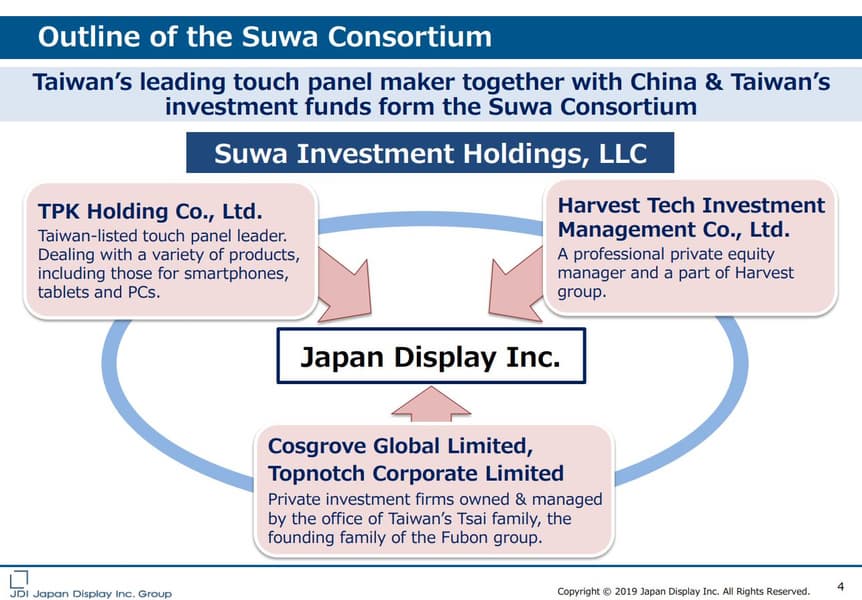 Outline of the Suwa Consortium

Taiwan's leading touch panel maker together with China & Taiwan's investment funds form the Suwa Consortium

Suwa Investment Holdings, LLC

TPK Holding Co., Ltd.
Taiwan-listed touch panel leader. Dealing with a variety of products, including those for smartphones, tablets and PCs.

Harvest Tech Investment Management Co., Ltd.
A professional private equity manager and a part of Harvest group.

Japan Display Inc.

Cosgrove Global Limited, Topnotch Corporate Limited
Private investment firms owned & managed by the office of Taiwan's Tsai family, the founding family of the Fubon group.

JDI Japan Display Inc. Group

Copyright © 2019 Japan Display Inc. All Rights Reserved.

4